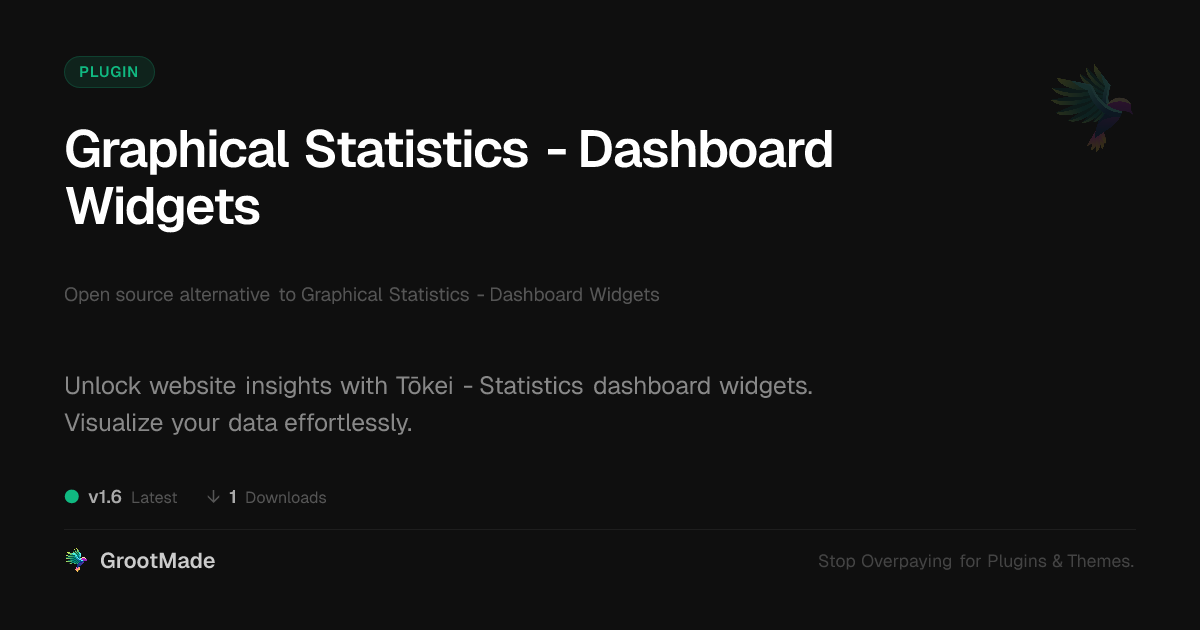 PLUGIN

Graphical Statistics - Dashboard Widgets

Open source alternative to Graphical Statistics - Dashboard Widgets

Unlock website insights with Tōkei - Statistics dashboard widgets. Visualize your data effortlessly.

v1.6 Latest ↓ 1 Downloads

GrootMade

Stop Overpaying for Plugins & Themes.